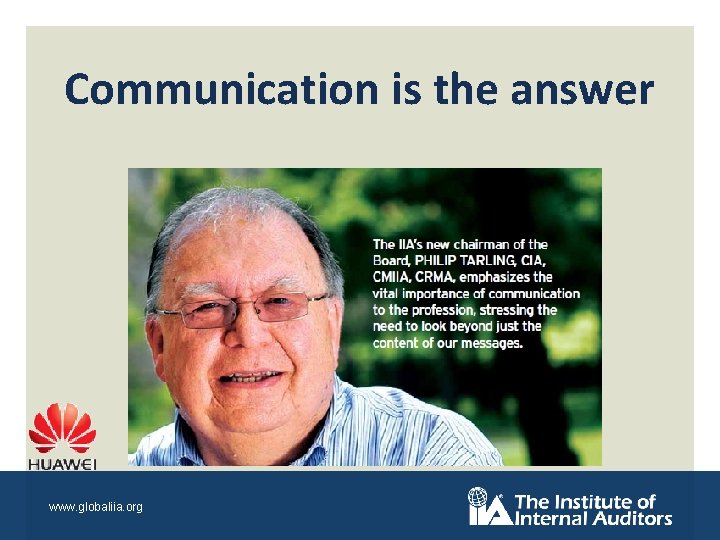 Communication is the answer

The IIA's new chairman of the Board, PHILIP TARLING, CIA, CMIIA, CRMA, emphasizes the vital importance of communication to the profession, stressing the need to look beyond just the content of our messages.

HUAWEI

www.globaliia.org

IIA The Institute of Internal Auditors